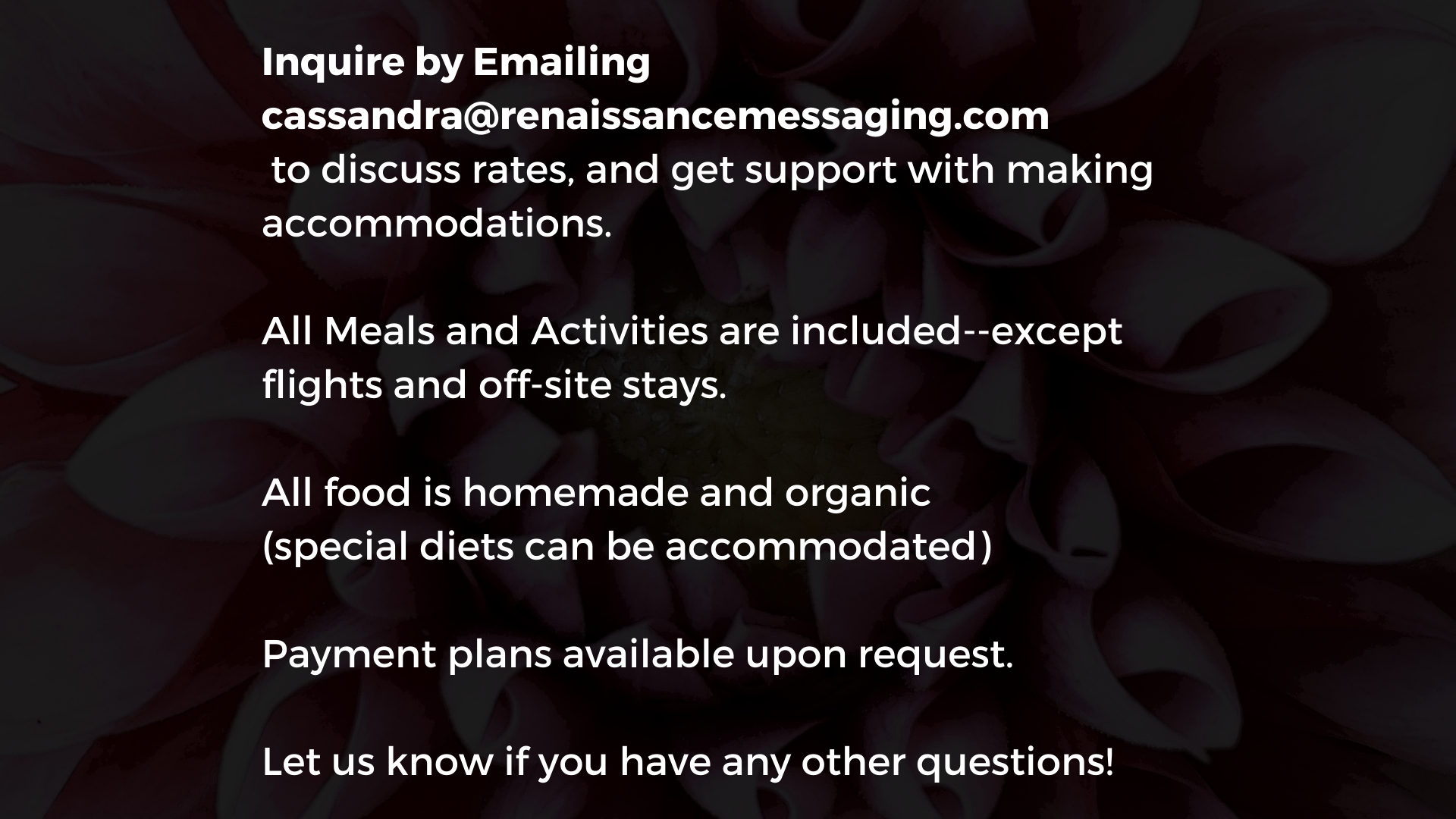 Inquire by Emailing cassandra@renaissancemessaging.com
 to discuss rates, and get support with making accommodations.

All Meals and Activities are included--except flights and off-site stays.

All food is homemade and organic
(special diets can be accommodated)

Payment plans available upon request.

Let us know if you have any other questions!